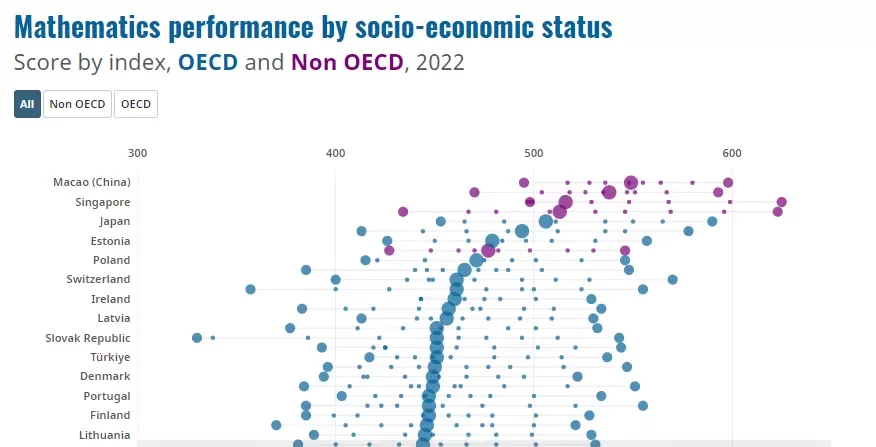 Mathematics performance by socio-economic status

Score by index, OECD and Non OECD, 2022

All
Non OECD
OECD

300
400
500
600

Macao (China)
Singapore
Japan
Estonia
Poland
Switzerland
Ireland
Latvia
Slovak Republic
Türkiye
Denmark
Portugal
Finland
Lithuania